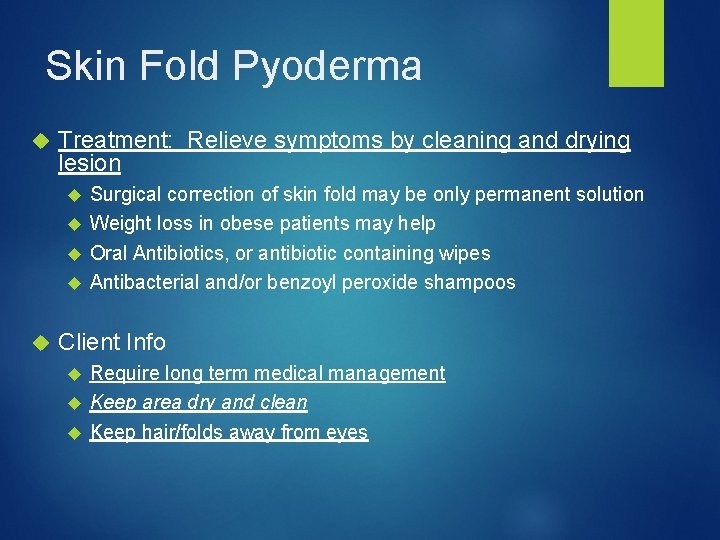 Skin Fold Pyoderma

Treatment: Relieve symptoms by cleaning and drying lesion

Surgical correction of skin fold may be only permanent solution

Weight loss in obese patients may help

Oral Antibiotics, or antibiotic containing wipes

Antibacterial and/or benzoyl peroxide shampoos

Client Info

Require long term medical management

Keep area dry and clean

Keep hair/folds away from eyes